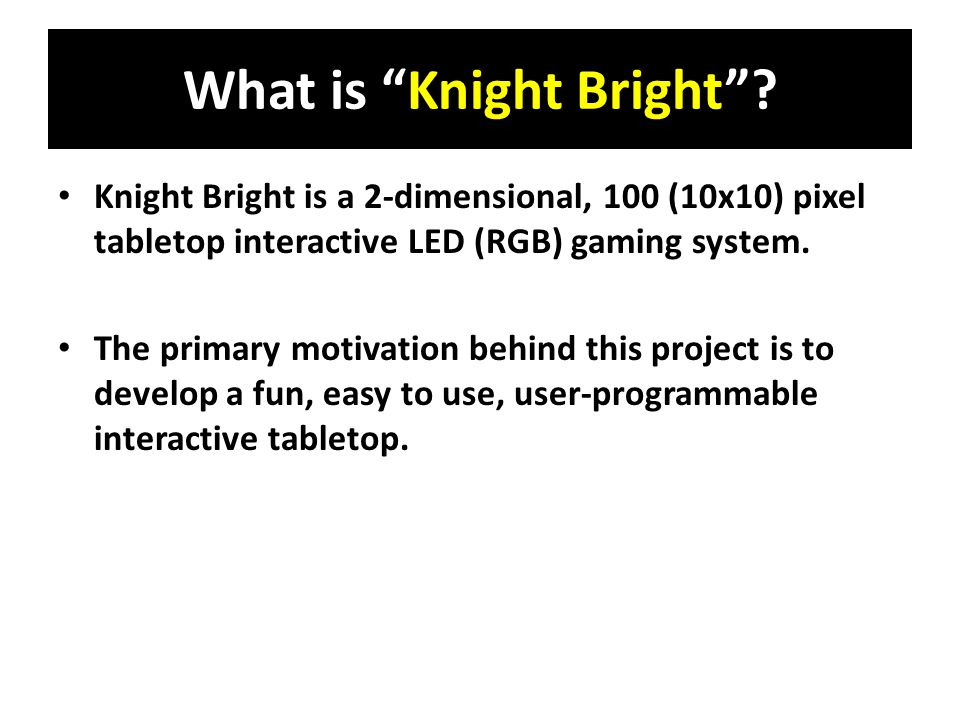 What is “Knight Bright”?

• Knight Bright is a 2-dimensional, 100 (10x10) pixel tabletop interactive LED (RGB) gaming system.

• The primary motivation behind this project is to develop a fun, easy to use, user-programmable interactive tabletop.